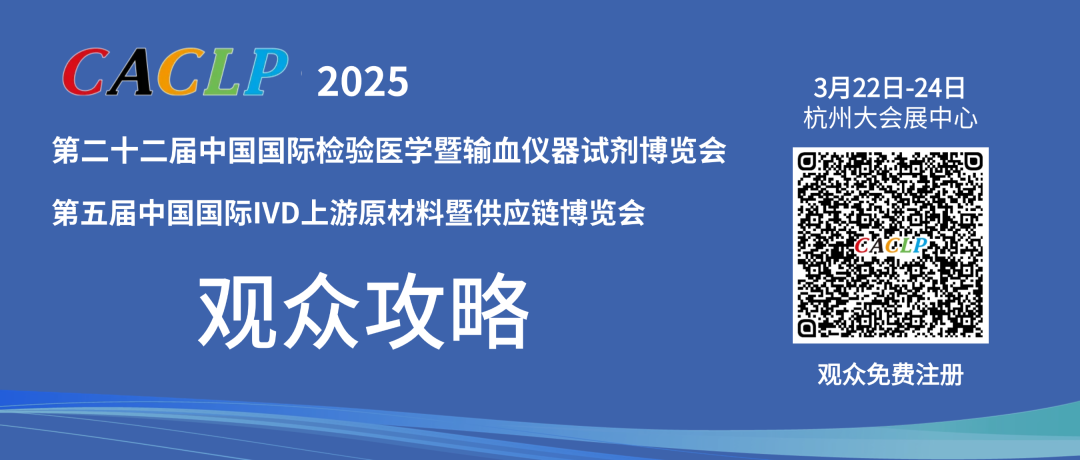 CACLP 2025

第二十二届中国国际检验医学暨输血仪器试剂博览会

第五届中国国际IVD上游原材料暨供应链博览会

观众攻略

3月22日-24日
杭州大会展中心

CACLP

观众免费注册